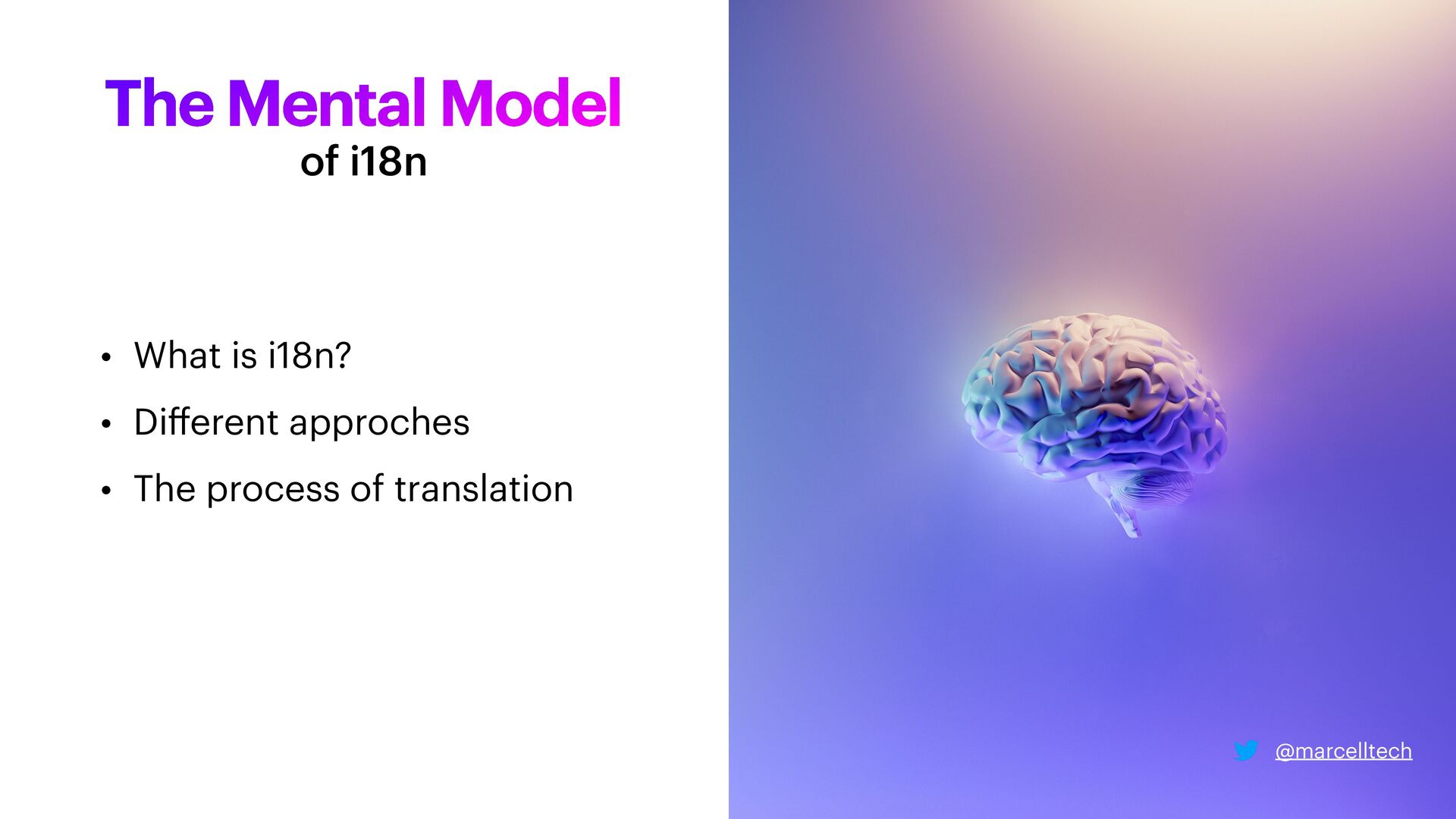 The Mental Model
of i18n

• What is i18n?
• Different approches
• The process of translation

@marcelltech